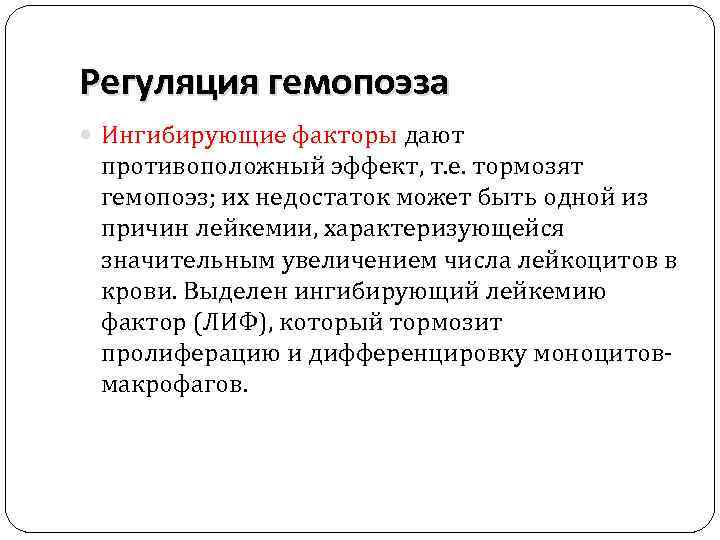 Регуляция гемопоэза

Ингибирующие факторы дают противоположный эффект, т.е. тормозят гемопоэз; их недостаток может быть одной из причин лейкемии, характеризующейся значительным увеличением числа лейкоцитов в крови. Выделен ингибирующий лейкемию фактор (ЛИФ), который тормозит пролиферацию и дифференцировку моноцитов-макрофагов.